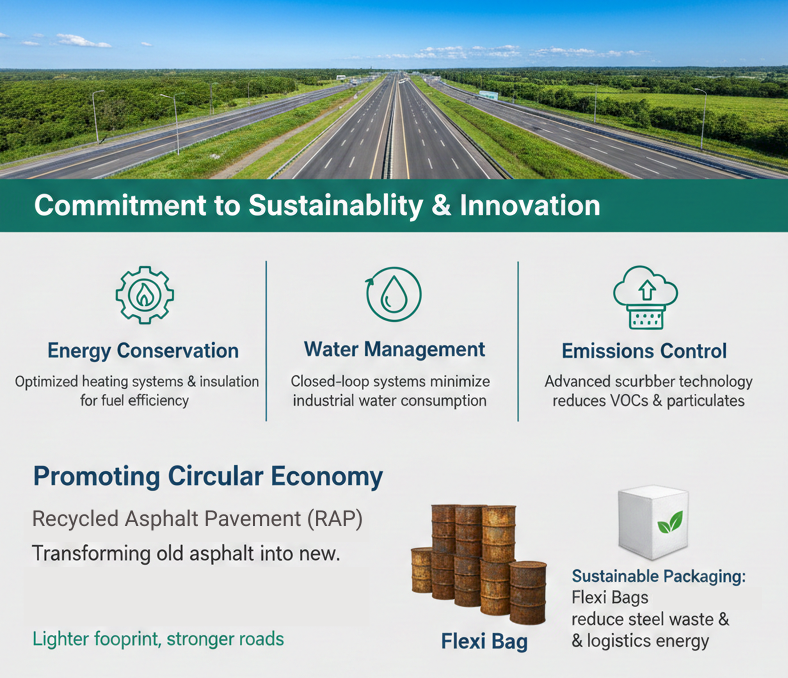 Commitment to Sustainablity & Innovation

Energy Conservation
Optimized heating systems & insulation for fuel efficiency

Water Management
Closed-loop systems minimize industrial water consumption

Emissions Control
Advanced scurbber technology reduces VOCs & particulates

Promoting Circular Economy
Recycled Asphalt Pavement (RAP)
Transforming old asphalt into new.

Lighter fooprint, stronger roads

Flexi Bag

Sustainable Packaging:
Flexi Bags
reduce steel waste &
& logistics energy